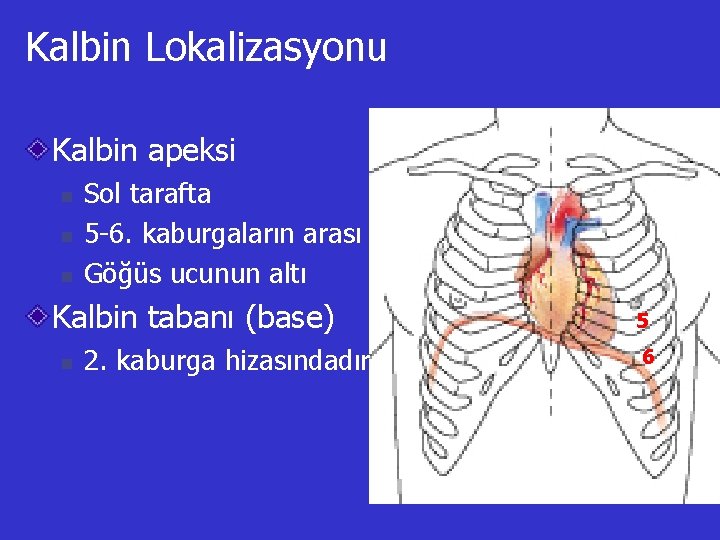 Kalbin Lokalizasyonu

Kalbin apeksi

Sol tarafta

5-6. kaburgaların arası

Göğüs ucunun altı

Kalbin tabanı (base)

2. kaburga hizasındadır

5

6